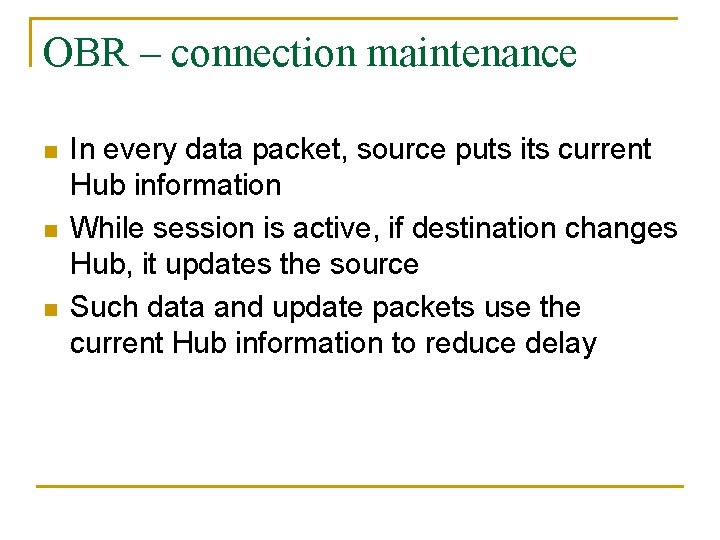 OBR – connection maintenance

- In every data packet, source puts its current Hub information
- While session is active, if destination changes Hub, it updates the source
- Such data and update packets use the current Hub information to reduce delay